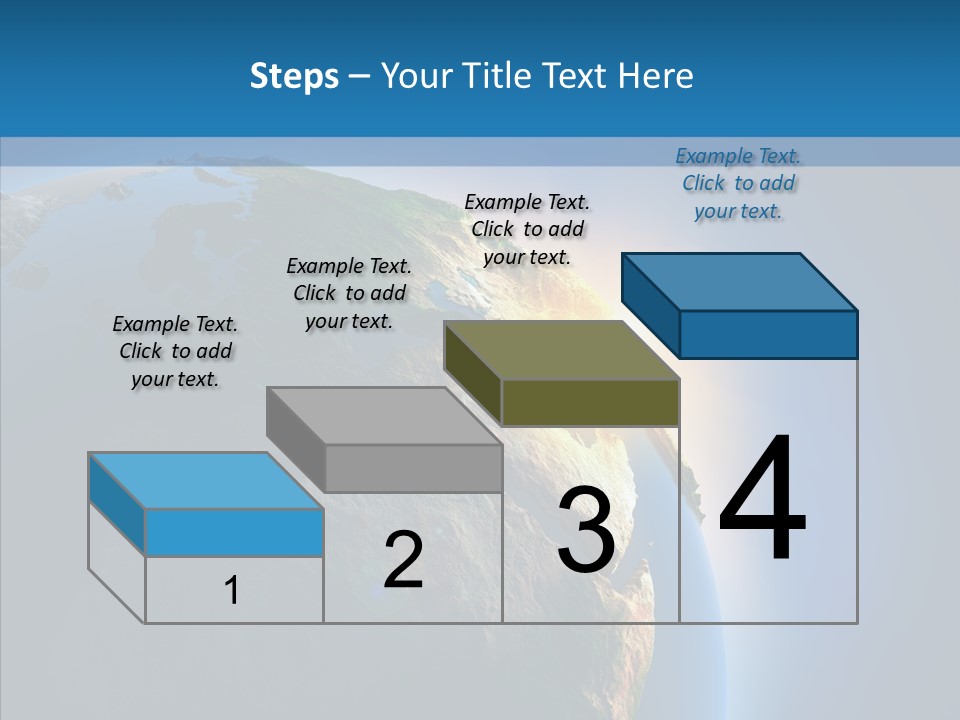 Steps – Your Title Text Here

Example Text. Click to add your text.

Example Text. Click to add your text.

Example Text. Click to add your text.

Example Text. Click to add your text.

1

2

3

4